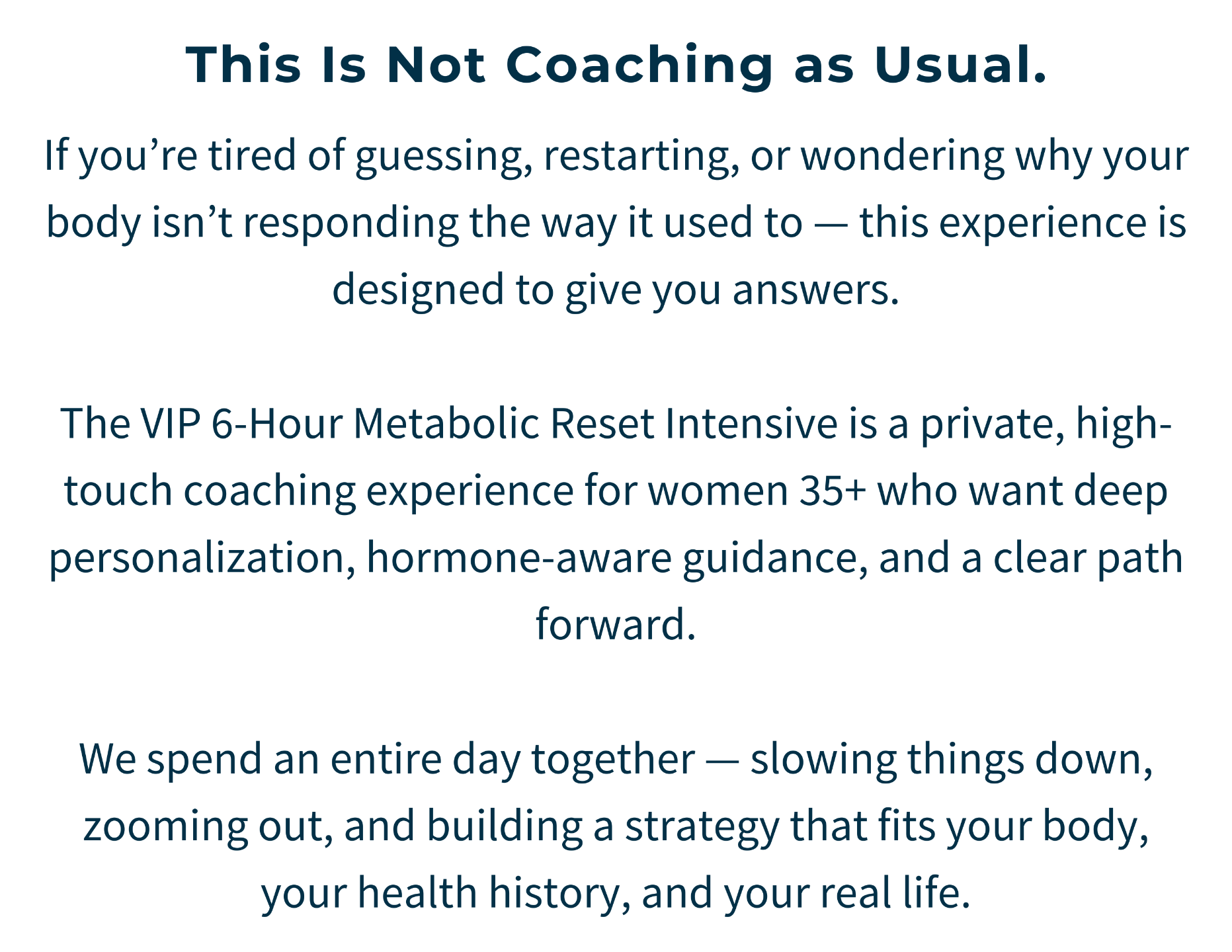 This Is Not Coaching as Usual.

If you’re tired of guessing, restarting, or wondering why your body isn’t responding the way it used to — this experience is designed to give you answers.

The VIP 6-Hour Metabolic Reset Intensive is a private, high-touch coaching experience for women 35+ who want deep personalization, hormone-aware guidance, and a clear path forward.

We spend an entire day together — slowing things down, zooming out, and building a strategy that fits your body, your health history, and your real life.